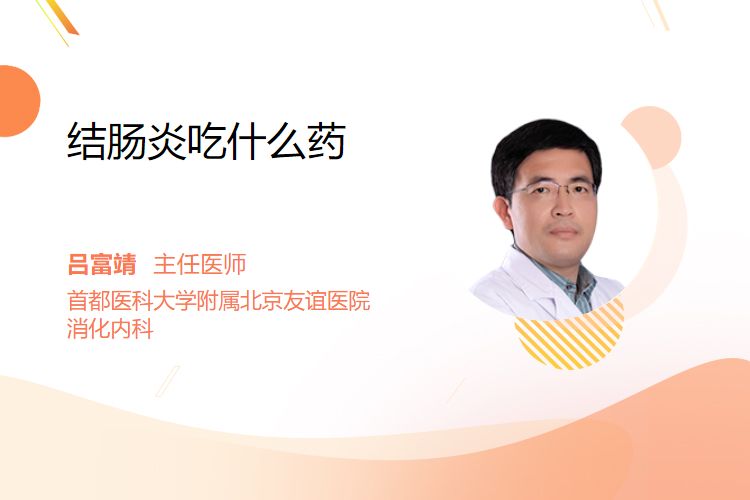 结肠炎吃什么药

吕富靖 主任医师
首都医科大学附属北京友谊医院
消化内科